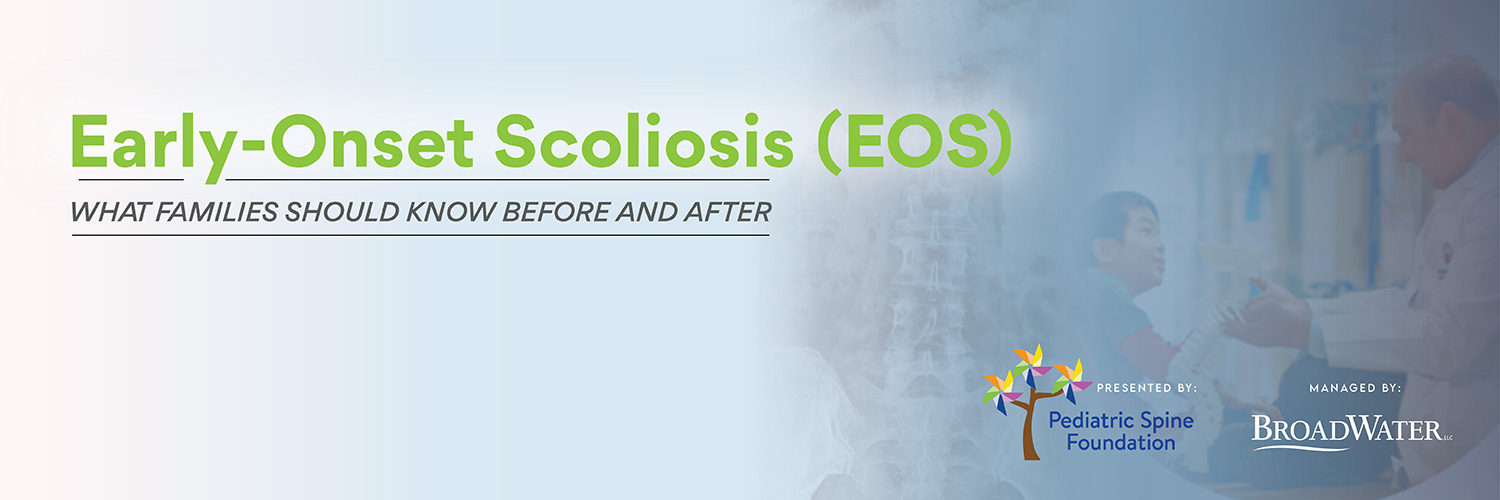 Early-Onset Scoliosis (EOS)

WHAT FAMILIES SHOULD KNOW BEFORE AND AFTER

PRESENTED BY:
Pediatric Spine Foundation

MANAGED BY:
BROADWATER LLC